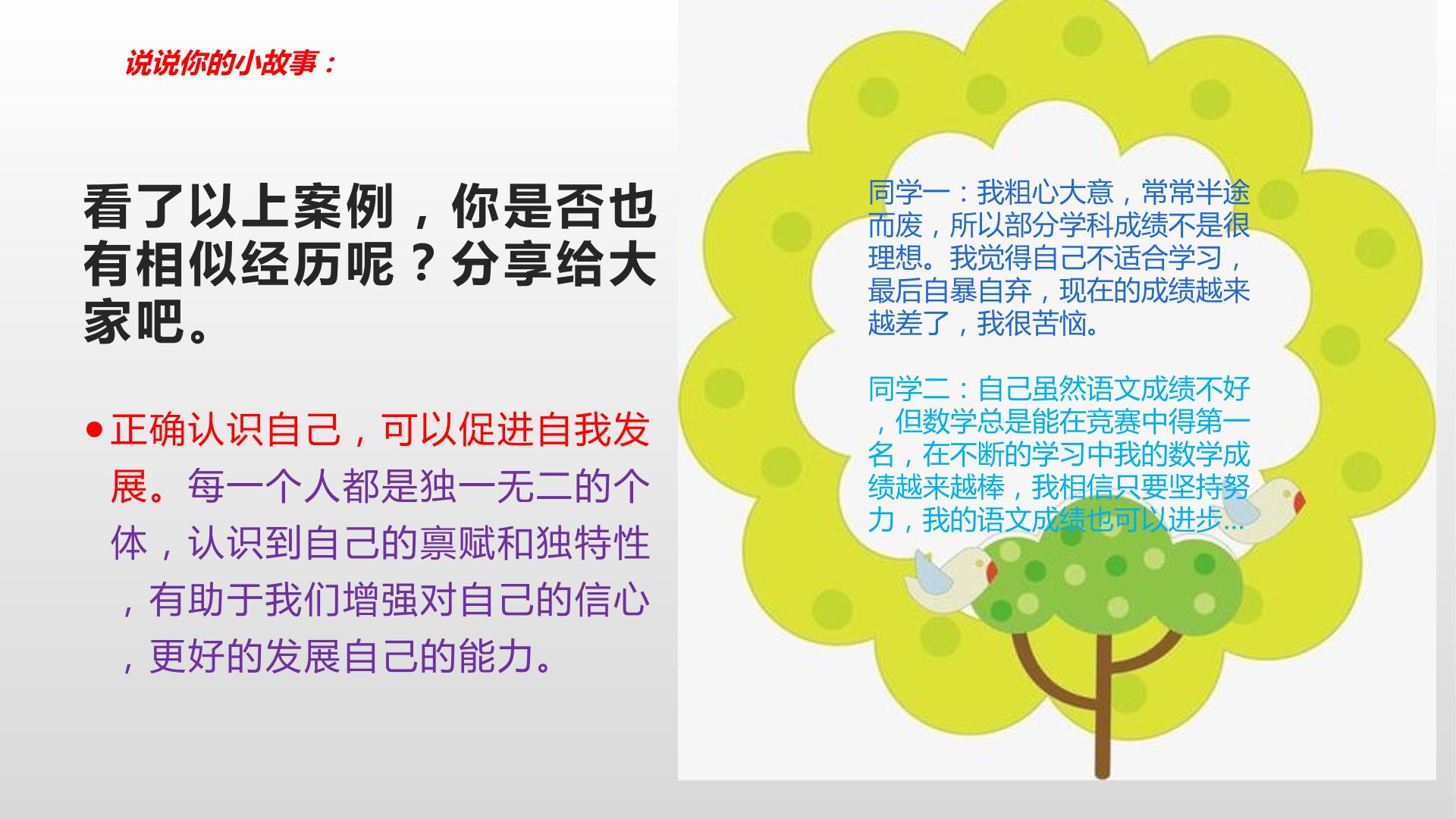 说说你的小故事：

看了以上案例，你是否也有相似经历呢？分享给大家吧。

• 正确认识自己，可以促进自我发展。每一个人都是独一无二的个体，认识到自己的禀赋和独特性，有助于我们增强对自己的信心，更好的发展自己的能力。

同学一：我粗心大意，常常半途而废，所以部分学科成绩不是很理想。我觉得自己不适合学习，最后自暴自弃，现在的成绩越来越差了，我很苦恼。

同学二：自己虽然语文成绩不好，但数学总是能在竞赛中得第一名，在不断的学习中我的数学成绩越来越棒，我相信只要坚持努力，我的语文成绩也可以进步...